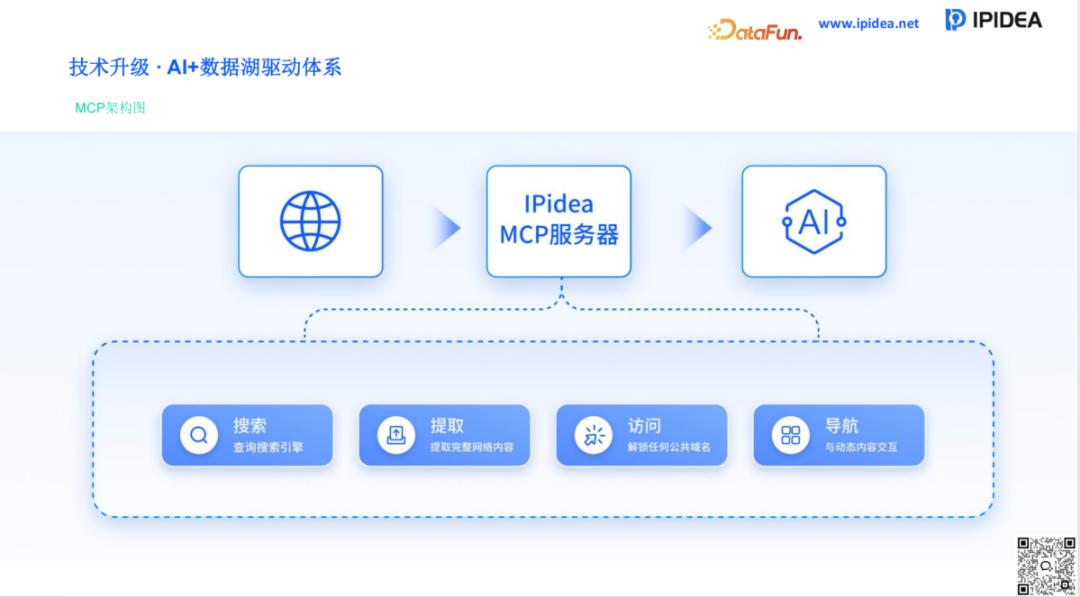 DataFun. www.ipidea.net IPIDEA

技术升级 · AI+数据湖驱动体系

MCP架构图

IPidea MCP服务器

AI

搜索
查询搜索引擎

提取
提取完整网络内容

访问
解锁任何公共域名

导航
与动态内容交互